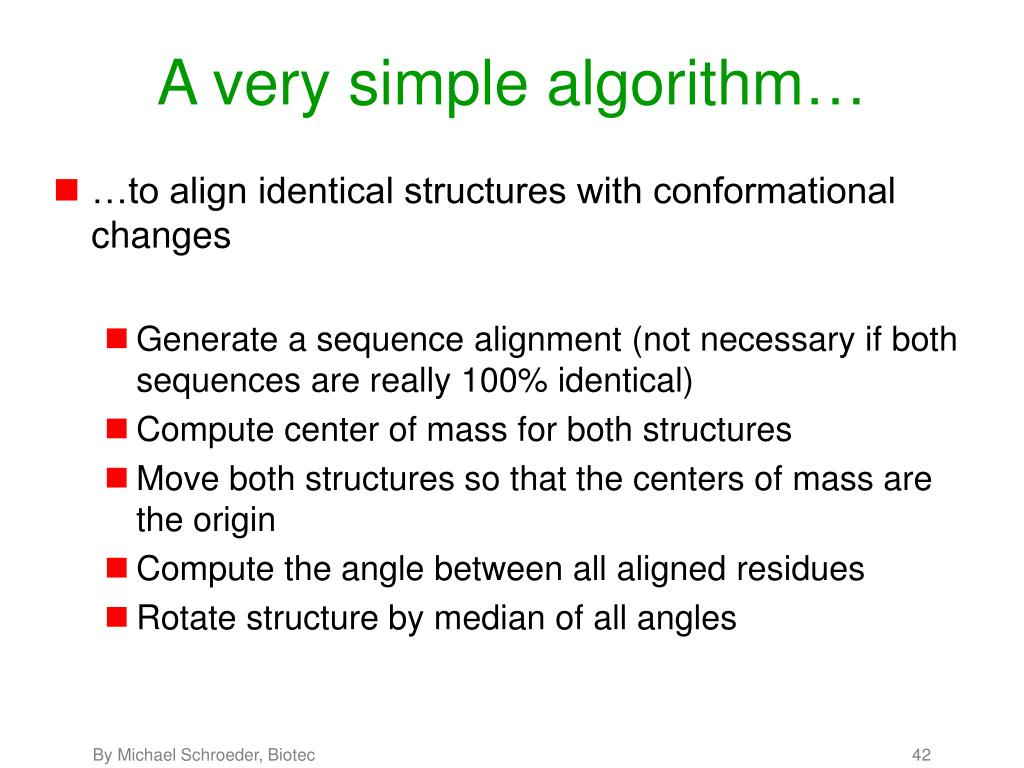 A very simple algorithm…

…to align identical structures with conformational changes

Generate a sequence alignment (not necessary if both sequences are really 100% identical)
Compute center of mass for both structures
Move both structures so that the centers of mass are the origin
Compute the angle between all aligned residues
Rotate structure by median of all angles

By Michael Schroeder, Biotec

42